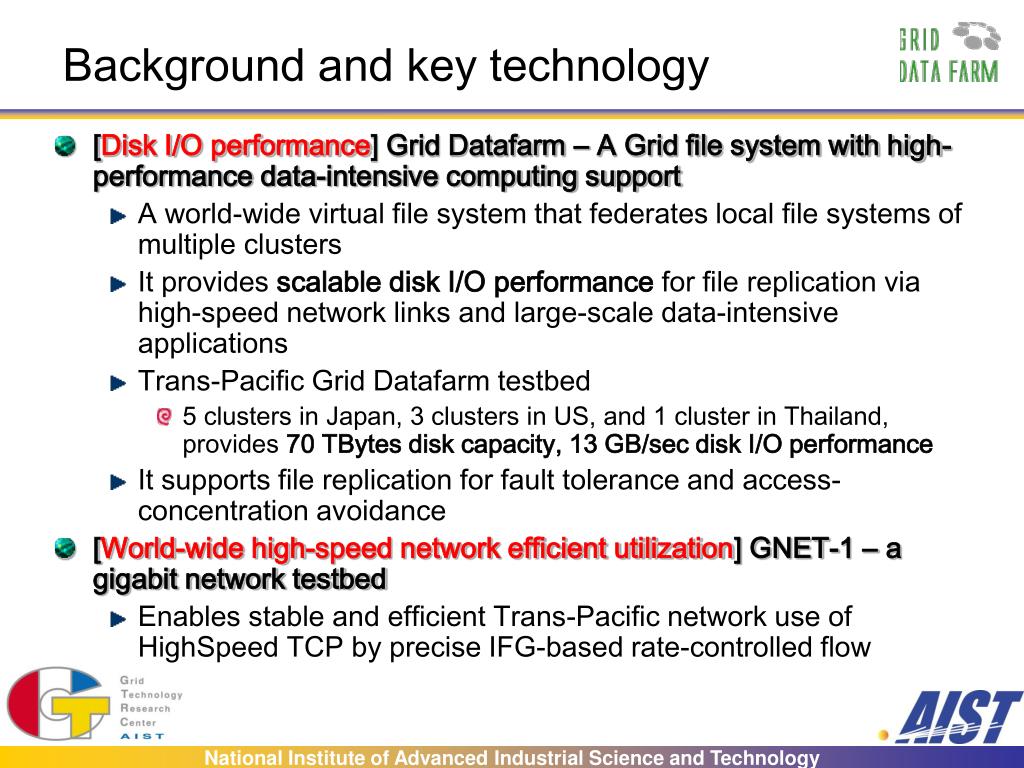 Background and key technology

GRID DATA FARM

[Disk I/O performance] Grid Datafarm – A Grid file system with high-performance data-intensive computing support

A world-wide virtual file system that federates local file systems of multiple clusters

It provides scalable disk I/O performance for file replication via high-speed network links and large-scale data-intensive applications

Trans-Pacific Grid Datafarm testbed

5 clusters in Japan, 3 clusters in US, and 1 cluster in Thailand, provides 70 TBytes disk capacity, 13 GB/sec disk I/O performance

It supports file replication for fault tolerance and access-concentration avoidance

[World-wide high-speed network efficient utilization] GNET-1 – a gigabit network testbed

Enables stable and efficient Trans-Pacific network use of HighSpeed TCP by precise IFG-based rate-controlled flow

Grid Technology Research Center AIST

AIST

National Institute of Advanced Industrial Science and Technology